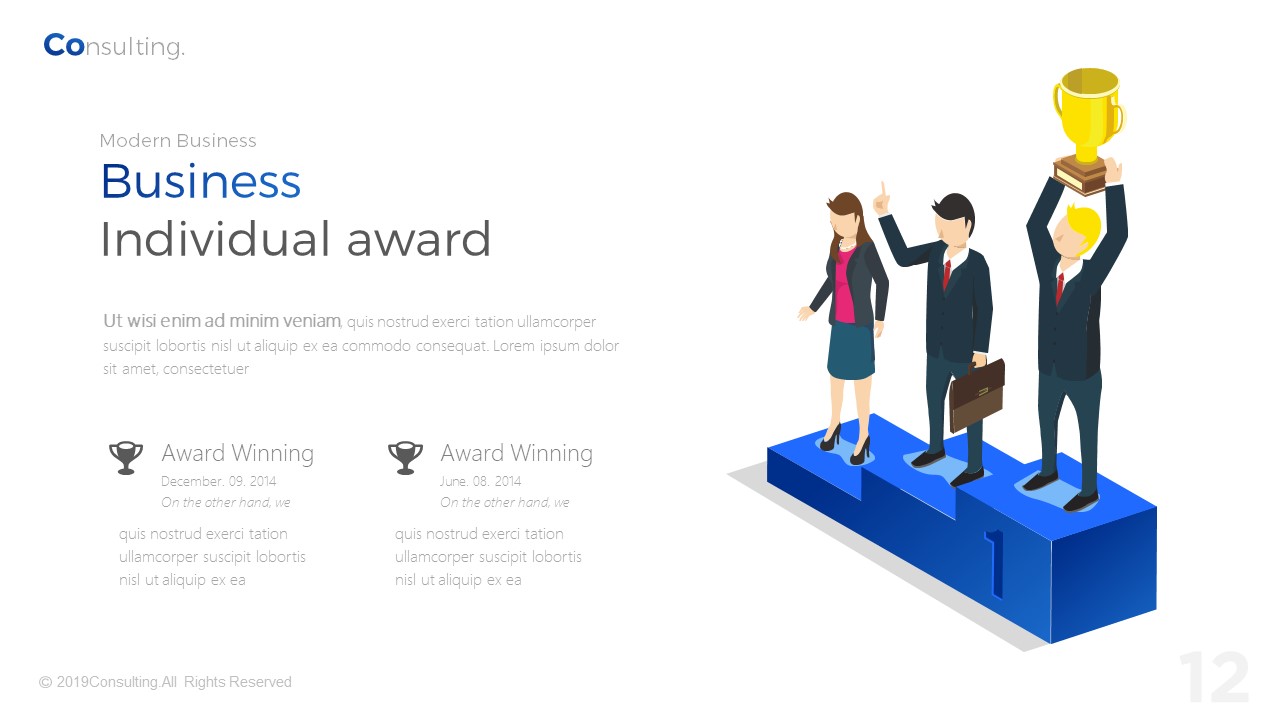 Consulting.

Modern Business
Business
Individual award

Ut wisi enim ad minim veniam, quis nostrud exerci tation ullamcorper suscipit lobortis nisl ut aliquip ex ea commodo consequat. Lorem ipsum dolor sit amet, consectetuer

Award Winning
December. 09. 2014
On the other hand, we

quis nostrud exerci tation ullamcorper suscipit lobortis nisl ut aliquip ex ea

Award Winning
June. 08. 2014
On the other hand, we

quis nostrud exerci tation ullamcorper suscipit lobortis nisl ut aliquip ex ea

1

© 2019Consulting.All Rights Reserved

12